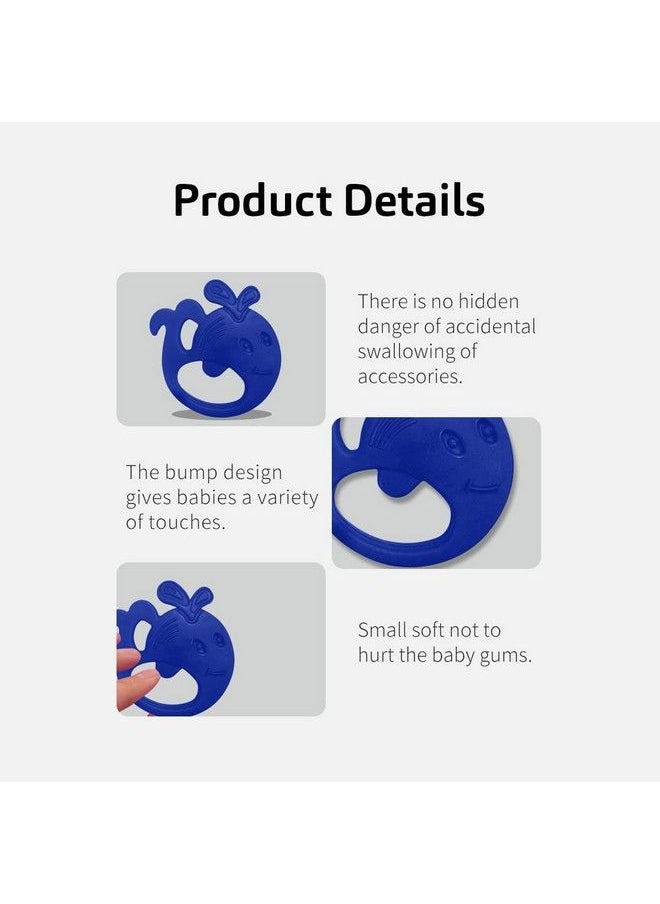 Product Details

There is no hidden danger of accidental swallowing of accessories.

The bump design gives babies a variety of touches.

Small soft not to hurt the baby gums.